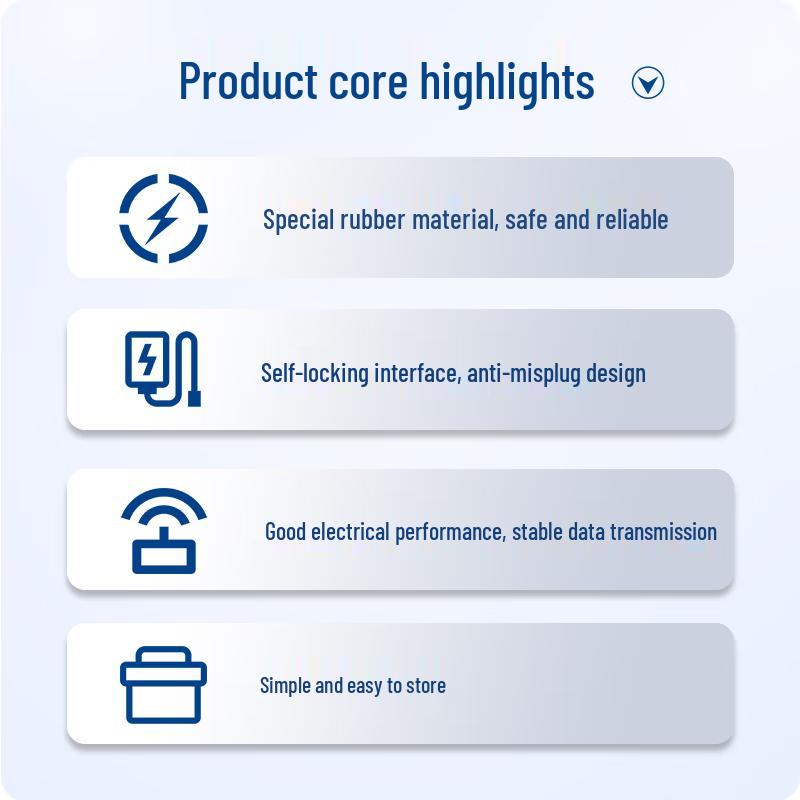 Product core highlights

Special rubber material, safe and reliable

Self-locking interface, anti-misplug design

Good electrical performance, stable data transmission

Simple and easy to store